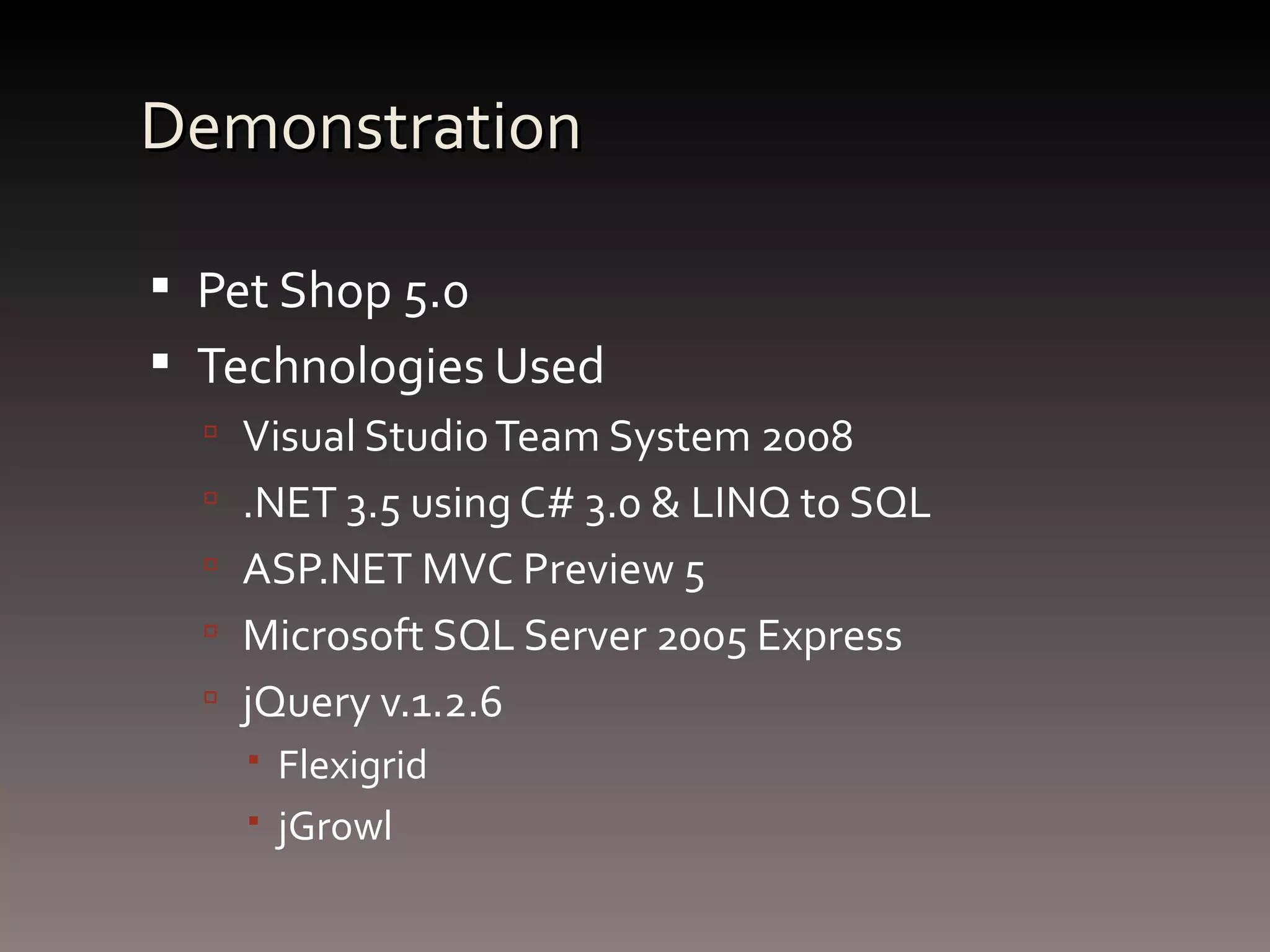 Demonstration

- Pet Shop 5.0
- Technologies Used
  - Visual Studio Team System 2008
  - .NET 3.5 using C# 3.0 & LINQ to SQL
  - ASP.NET MVC Preview 5
  - Microsoft SQL Server 2005 Express
  - jQuery v.1.2.6
    - Flexigrid
    - jGrowl